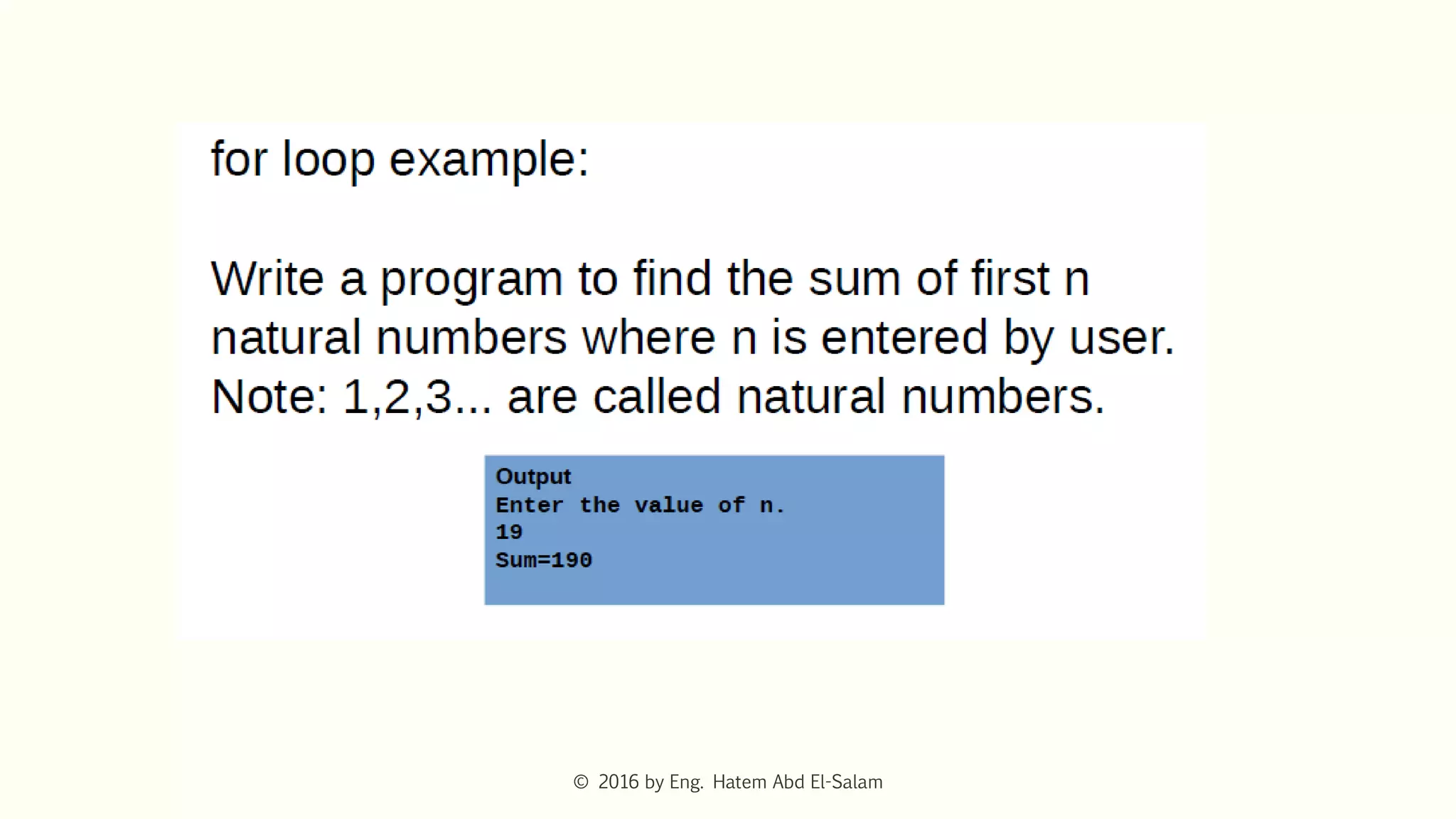 for loop example:

Write a program to find the sum of first n natural numbers where n is entered by user. Note: 1,2,3... are called natural numbers.

Output
Enter the value of n.
19
Sum=190

© 2016 by Eng. Hatem Abd El-Salam